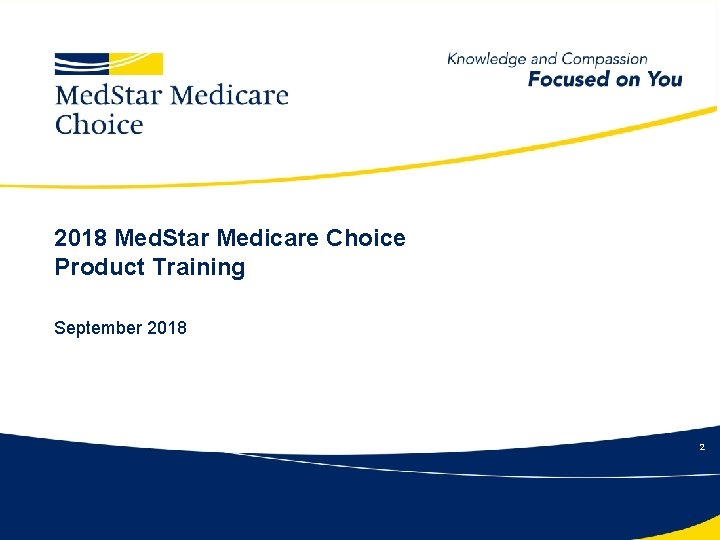 MedStar Medicare Choice

Knowledge and Compassion
Focused on You

2018 MedStar Medicare Choice
Product Training

September 2018

2